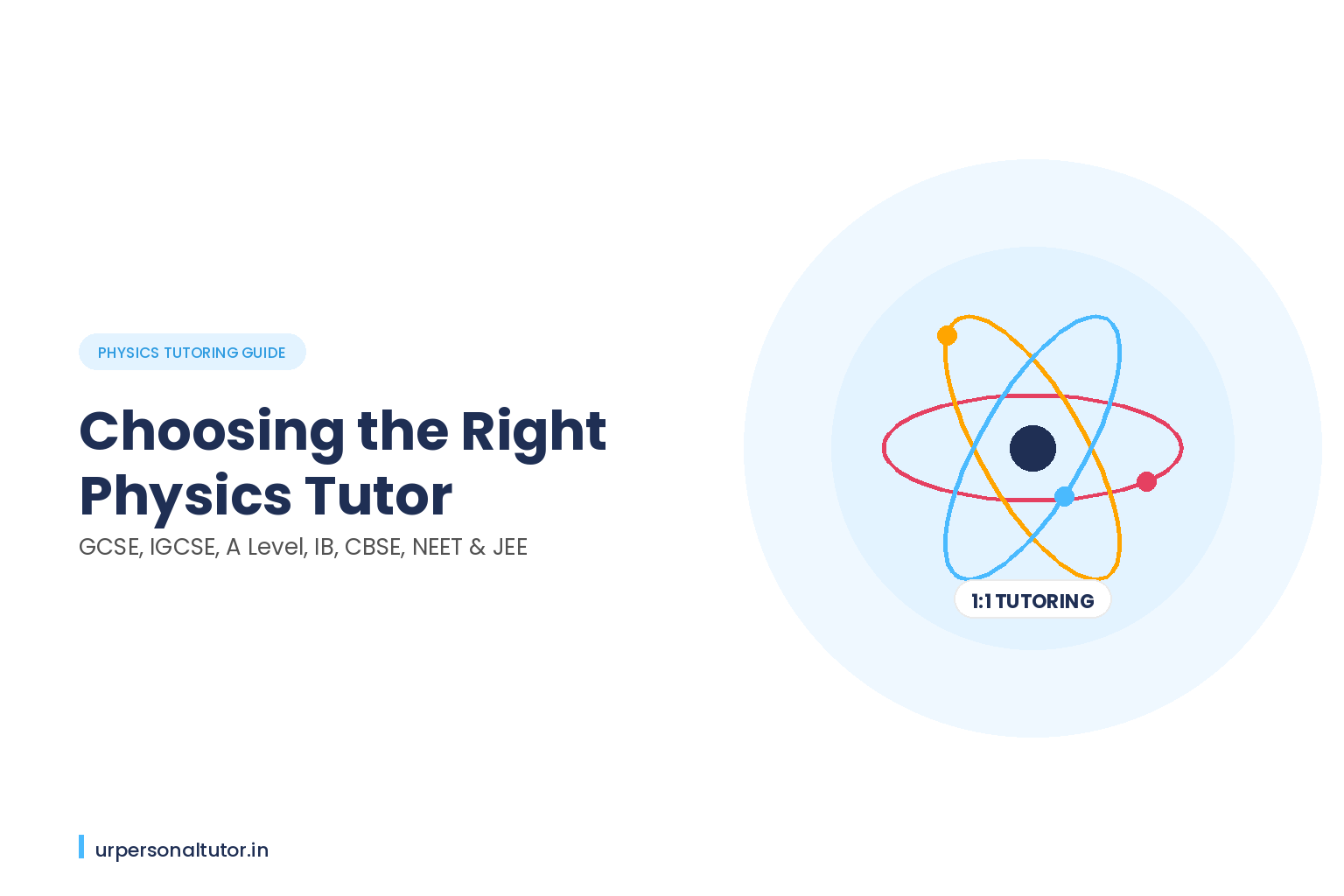 PHYSICS TUTORING GUIDE

Choosing the Right Physics Tutor

GCSE, IGCSE, A Level, IB, CBSE, NEET & JEE

1:1 TUTORING

urpersonaltutor.in